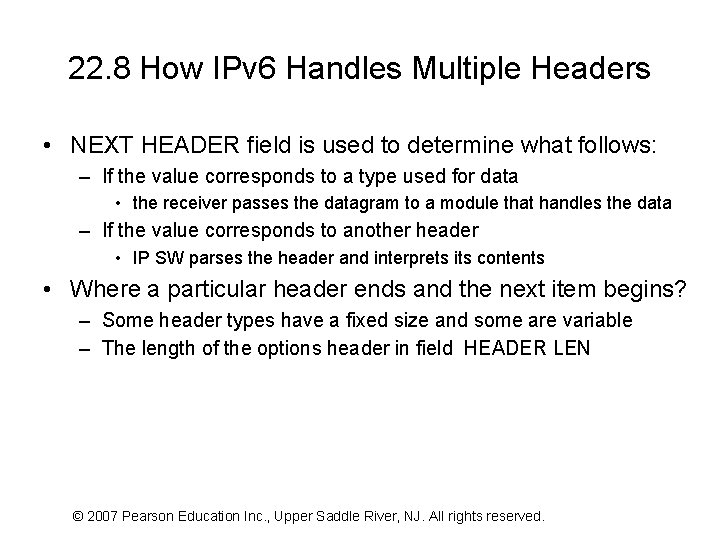 22.8 How IPv6 Handles Multiple Headers

• NEXT HEADER field is used to determine what follows:
 – If the value corresponds to a type used for data
  • the receiver passes the datagram to a module that handles the data
 – If the value corresponds to another header
  • IP SW parses the header and interprets its contents
• Where a particular header ends and the next item begins?
 – Some header types have a fixed size and some are variable
 – The length of the options header in field HEADER LEN

© 2007 Pearson Education Inc., Upper Saddle River, NJ. All rights reserved.